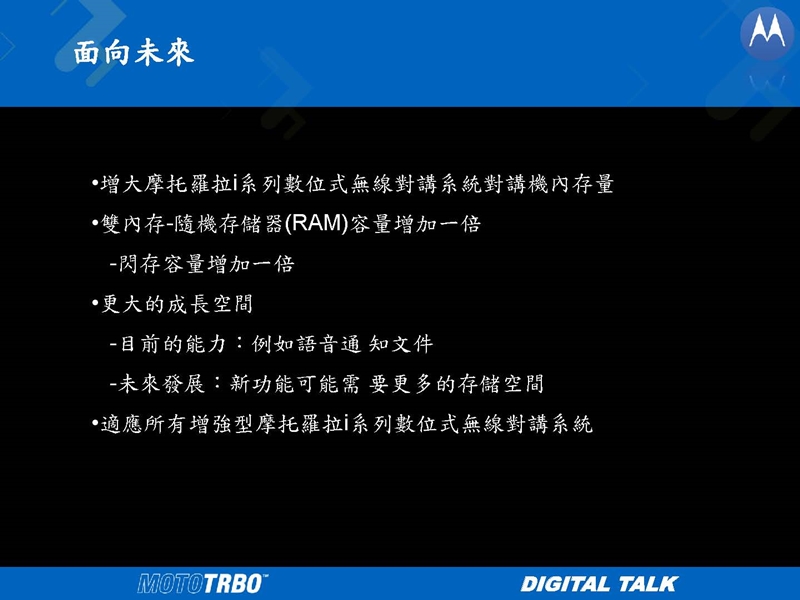 面向未來

•增大摩托羅拉i系列數位式無線對講系統對講機內存量

•雙內存-隨機存儲器(RAM)容量增加一倍

-閃存容量增加一倍

•更大的成長空間

-目前的能力：例如語音通 知文件

-未來發展：新功能可能需 要更多的存儲空間

•適應所有增強型摩托羅拉i系列數位式無線對講系統

MOTOTRBO™

DIGITAL TALK